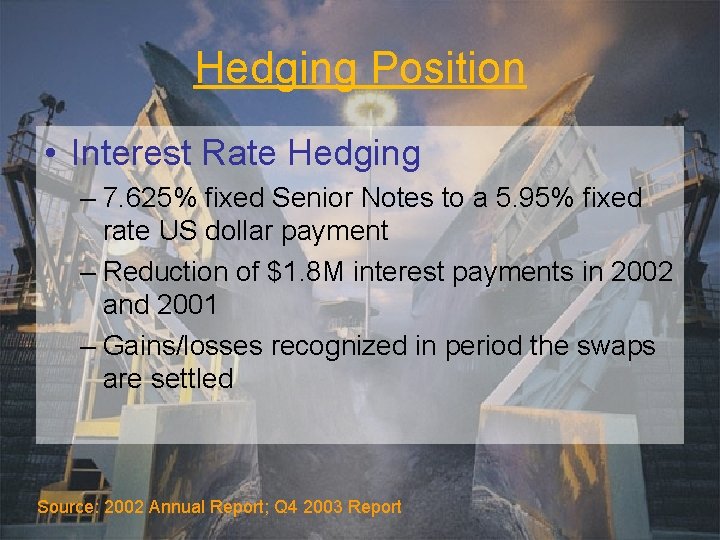 Hedging Position

• Interest Rate Hedging

– 7.625% fixed Senior Notes to a 5.95% fixed rate US dollar payment

– Reduction of \$1.8M interest payments in 2002 and 2001

– Gains/losses recognized in period the swaps are settled

Source: 2002 Annual Report; Q4 2003 Report